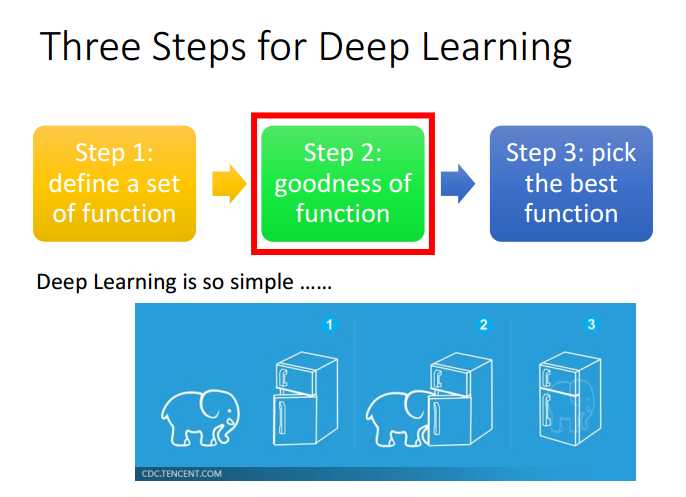 Three Steps for Deep Learning

Step 1: define a set of function

Step 2: goodness of function

Step 3: pick the best function

Deep Learning is so simple ……

1

2

3

CDC.TENCENT.COM